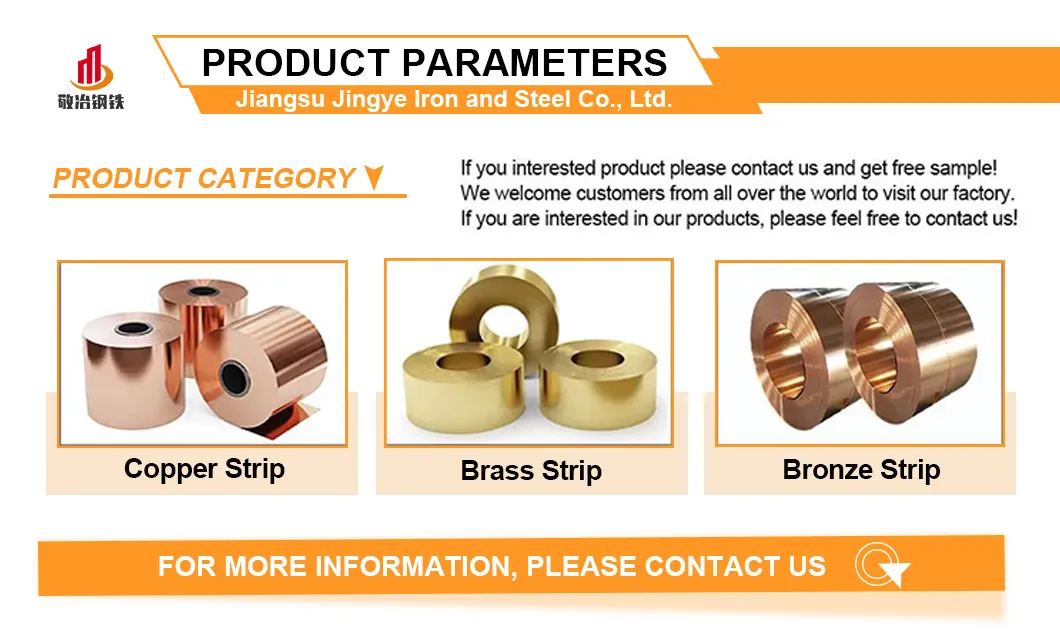 敬冶钢铁

PRODUCT PARAMETERS

Jiangsu Jingye Iron and Steel Co., Ltd.

PRODUCT CATEGORY

If you interested product please contact us and get free sample!
We welcome customers from all over the world to visit our factory.
If you are interested in our products, please feel free to contact us!

Copper Strip

Brass Strip

Bronze Strip

FOR MORE INFORMATION, PLEASE CONTACT US